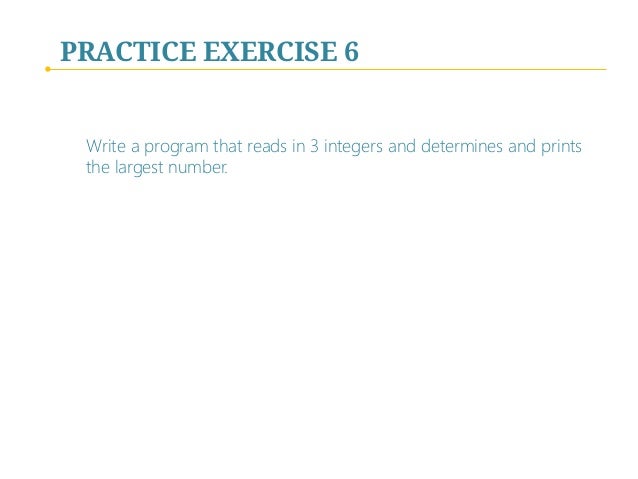 PRACTICE EXERCISE 6

Write a program that reads in 3 integers and determines and prints the largest number.